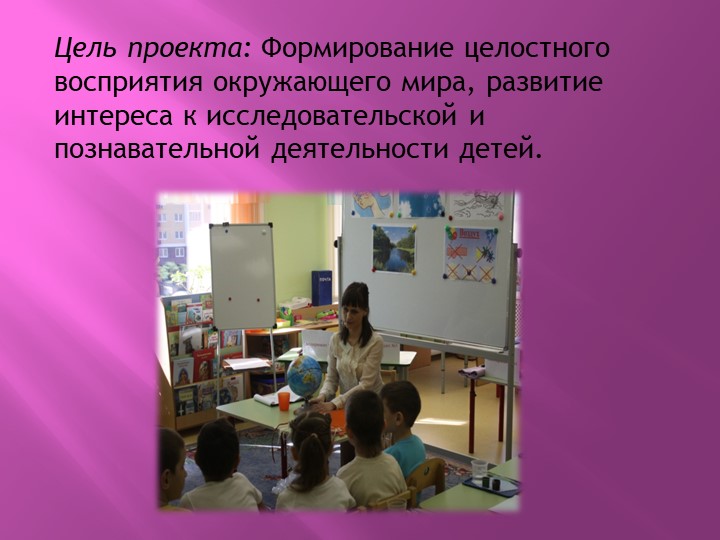 Цель проекта: Формирование целостного восприятия окружающего мира, развитие интереса к исследовательской и познавательной деятельности детей.